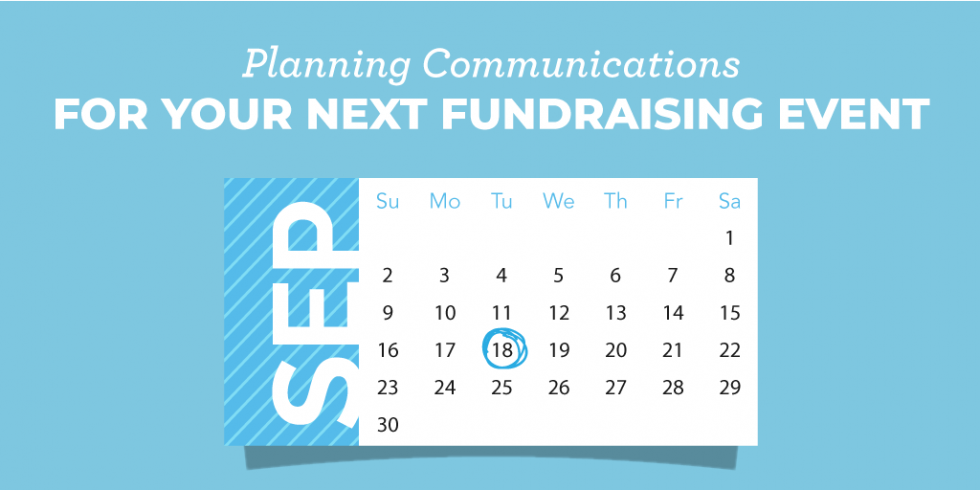 Planning Communications
FOR YOUR NEXT FUNDRAISING EVENT

SEP

| Su | Mo | Tu | We | Th | Fr | Sa |
|---|---|---|---|---|---|---|
| | | | | | | 1 |
| 2 | 3 | 4 | 5 | 6 | 7 | 8 |
| 9 | 10 | 11 | 12 | 13 | 14 | 15 |
| 16 | 17 | 18 | 19 | 20 | 21 | 22 |
| 23 | 24 | 25 | 26 | 27 | 28 | 29 |
| 30 | | | | | | |